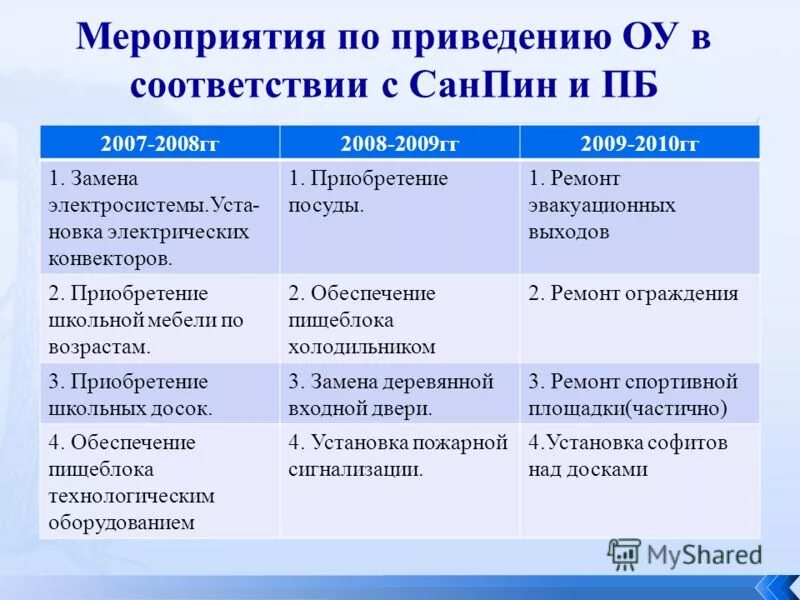 Мероприятия по приведению ОУ в соответствии с СанПин и ПБ

| 2007-2008гг | 2008-2009гг | 2009-2010гг |
|---|---|---|
| 1. Замена электросистемы.Установка электрических конвекторов. | 1. Приобретение посуды. | 1. Ремонт эвакуационных выходов |
| 2. Приобретение школьной мебели по возрастам. | 2. Обеспечение пищеблока холодильником | 2. Ремонт ограждения |
| 3. Приобретение школьных досок. | 3. Замена деревянной входной двери. | 3. Ремонт спортивной площадки(частично) |
| 4. Обеспечение пищеблока технологическим оборудованием | 4. Установка пожарной сигнализации. | 4.Установка софитов над досками |

MyShared